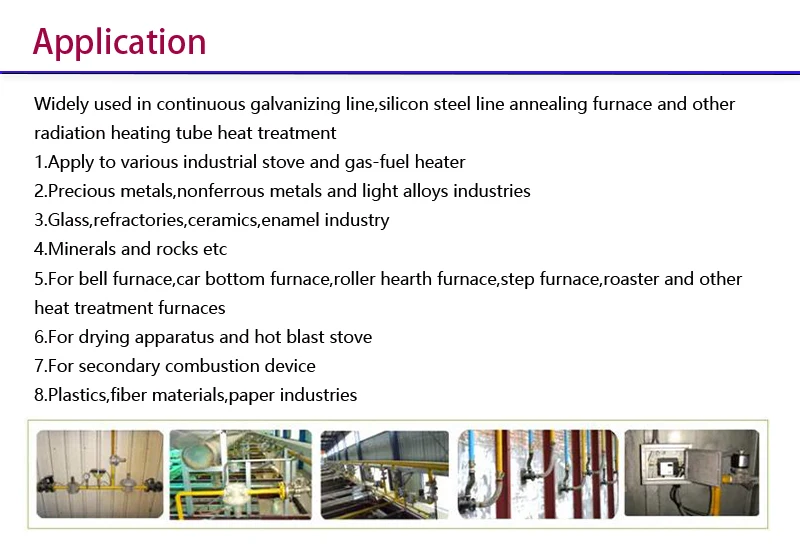 Application

Widely used in continuous galvanizing line,silicon steel line annealing furnace and other radiation heating tube heat treatment
1.Apply to various industrial stove and gas-fuel heater
2.Precious metals,nonferrous metals and light alloys industries
3.Glass,refractories,ceramics,enamel industry
4.Minerals and rocks etc
5.For bell furnace,car bottom furnace,roller hearth furnace,step furnace,roaster and other heat treatment furnaces
6.For drying apparatus and hot blast stove
7.For secondary combustion device
8.Plastics,fiber materials,paper industries